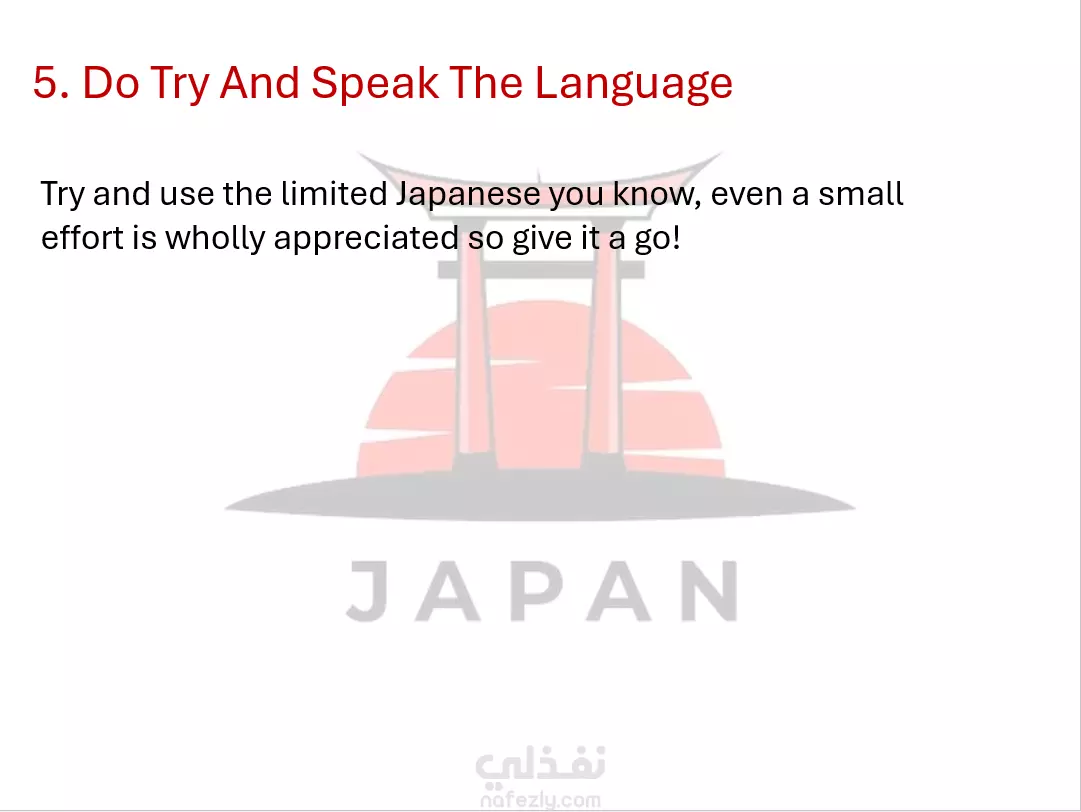 5. Do Try And Speak The Language

Try and use the limited Japanese you know, even a small effort is wholly appreciated so give it a go!

JAPAN

نفذلي
nafezly.com